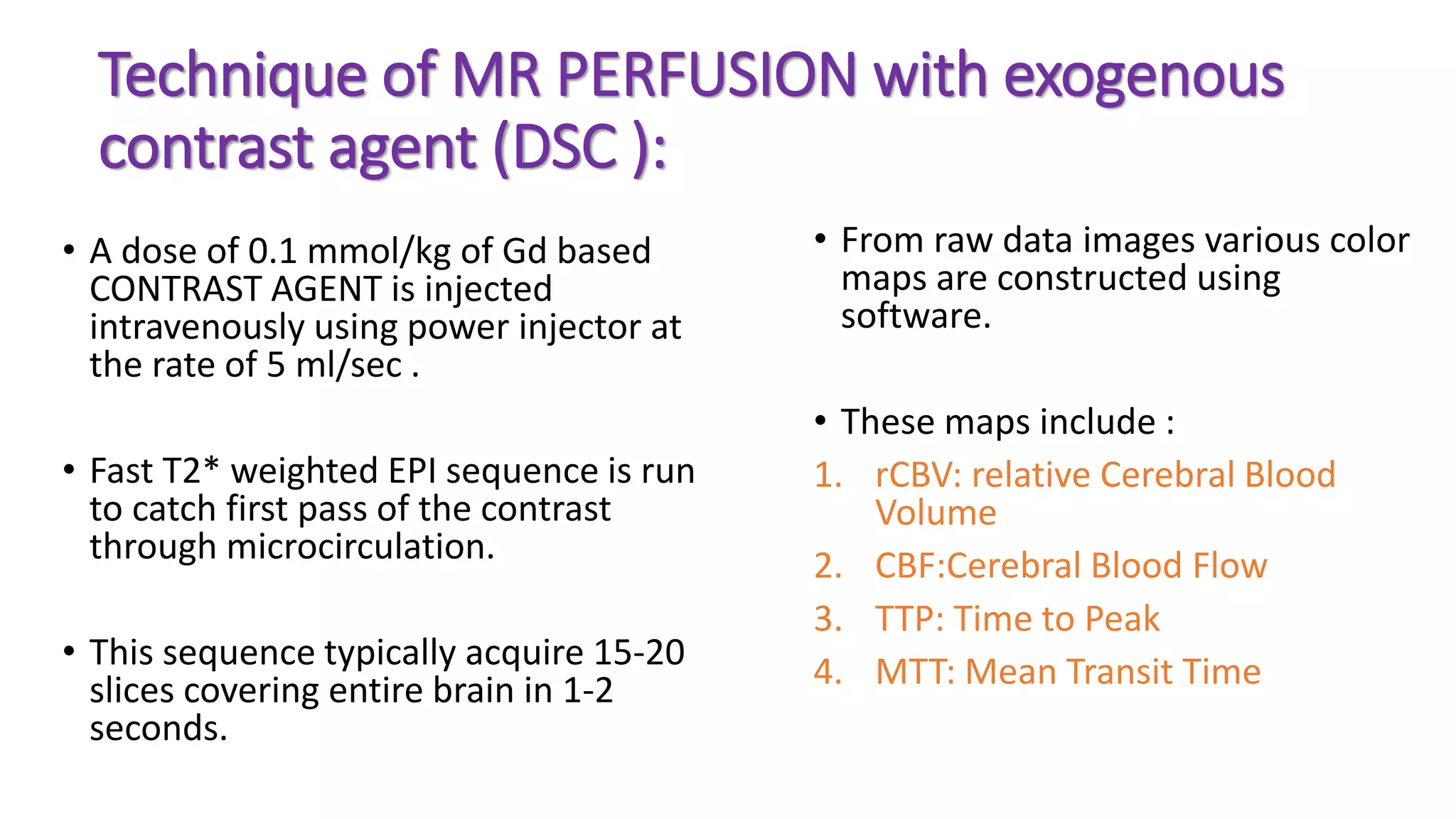 Technique of MR PERFUSION with exogenous contrast agent (DSC ):

• A dose of 0.1 mmol/kg of Gd based CONTRAST AGENT is injected intravenously using power injector at the rate of 5 ml/sec .

• Fast T2* weighted EPI sequence is run to catch first pass of the contrast through microcirculation.

• This sequence typically acquire 15-20 slices covering entire brain in 1-2 seconds.

• From raw data images various color maps are constructed using software.

• These maps include :

1. rCBV: relative Cerebral Blood Volume
2. CBF:Cerebral Blood Flow
3. TTP: Time to Peak
4. MTT: Mean Transit Time